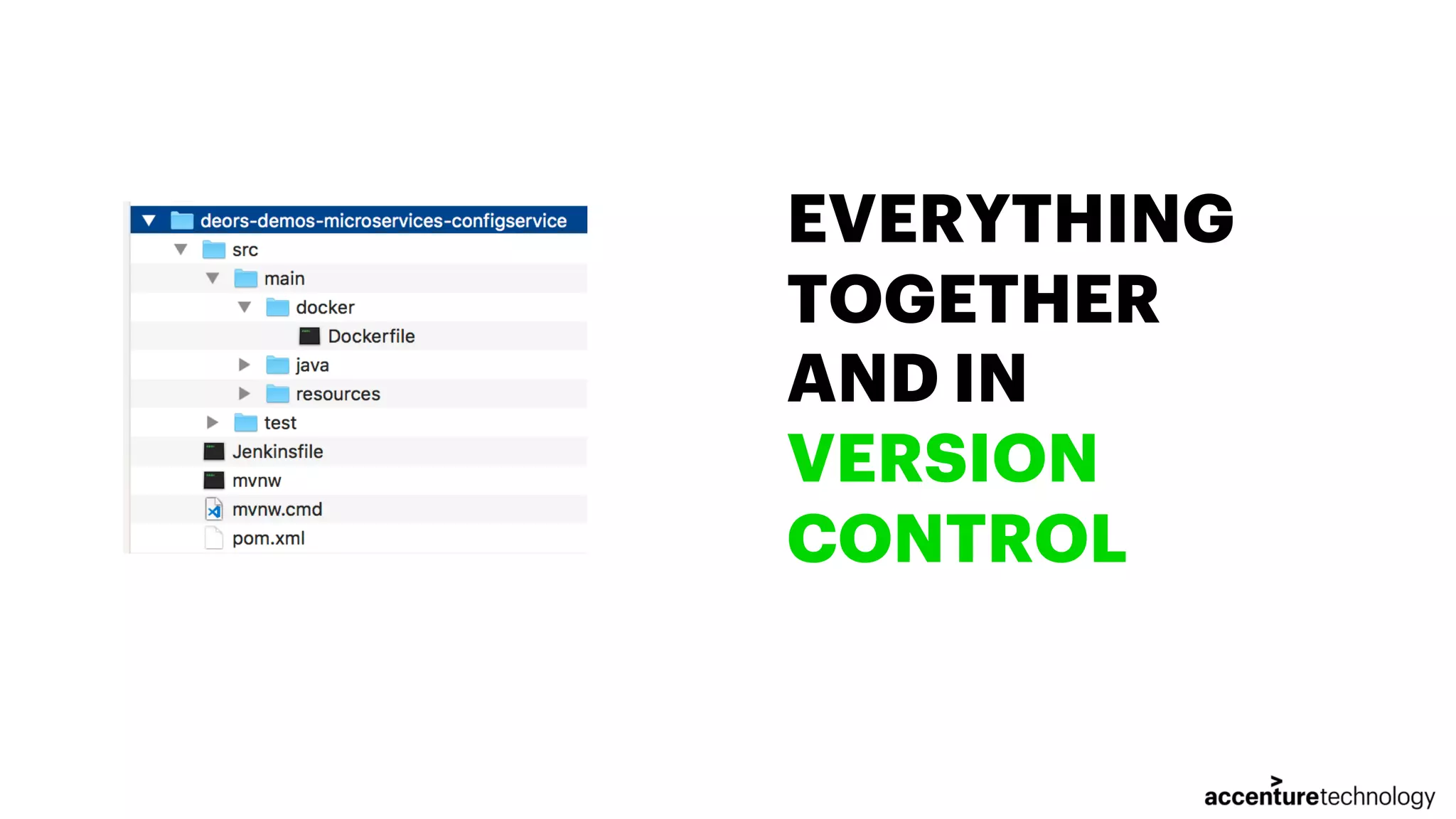 deors-demos-microservices-configservice
src
main
docker
Dockerfile
java
resources
test
Jenkinsfile
mvnw
mvnw.cmd
pom.xml

EVERYTHING TOGETHER AND IN VERSION CONTROL

accenturetechnology